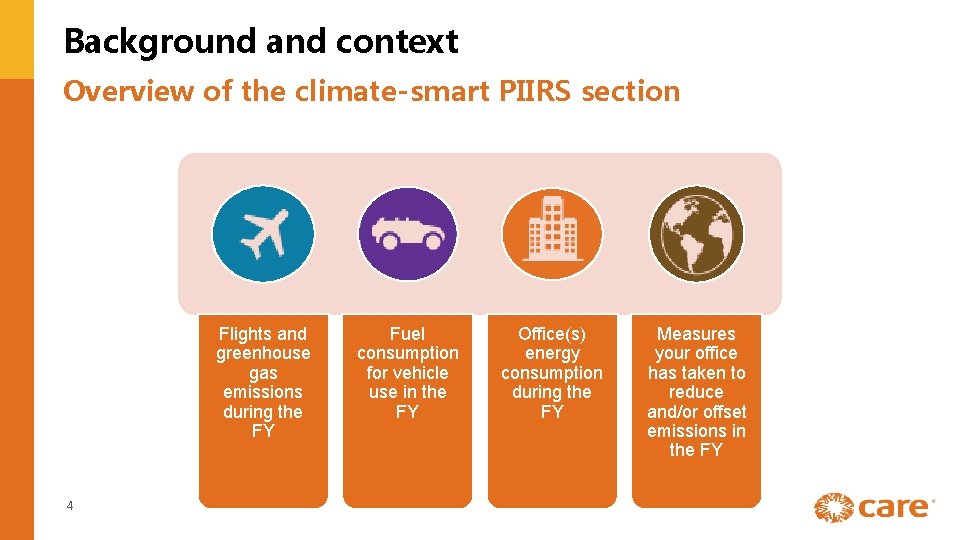 Background and context

Overview of the climate-smart PIIRS section

Flights and greenhouse gas emissions during the FY

Fuel consumption for vehicle use in the FY

Office(s) energy consumption during the FY

Measures your office has taken to reduce and/or offset emissions in the FY

4

care